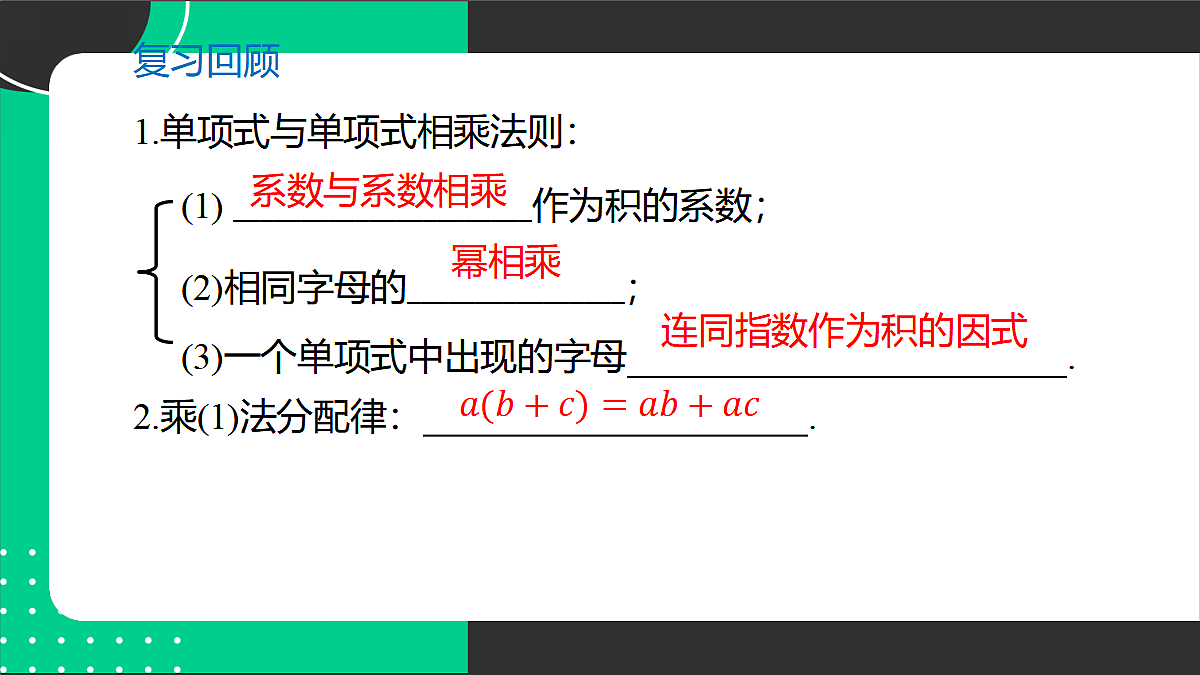 复习回顾

1.单项式与单项式相乘法则：

(1) 系数与系数相乘作为积的系数；

(2)相同字母的幂相乘；

(3)一个单项式中出现的字母连同指数作为积的因式.

2.乘(1)法分配律：$a(b+c)=ab+ac$.